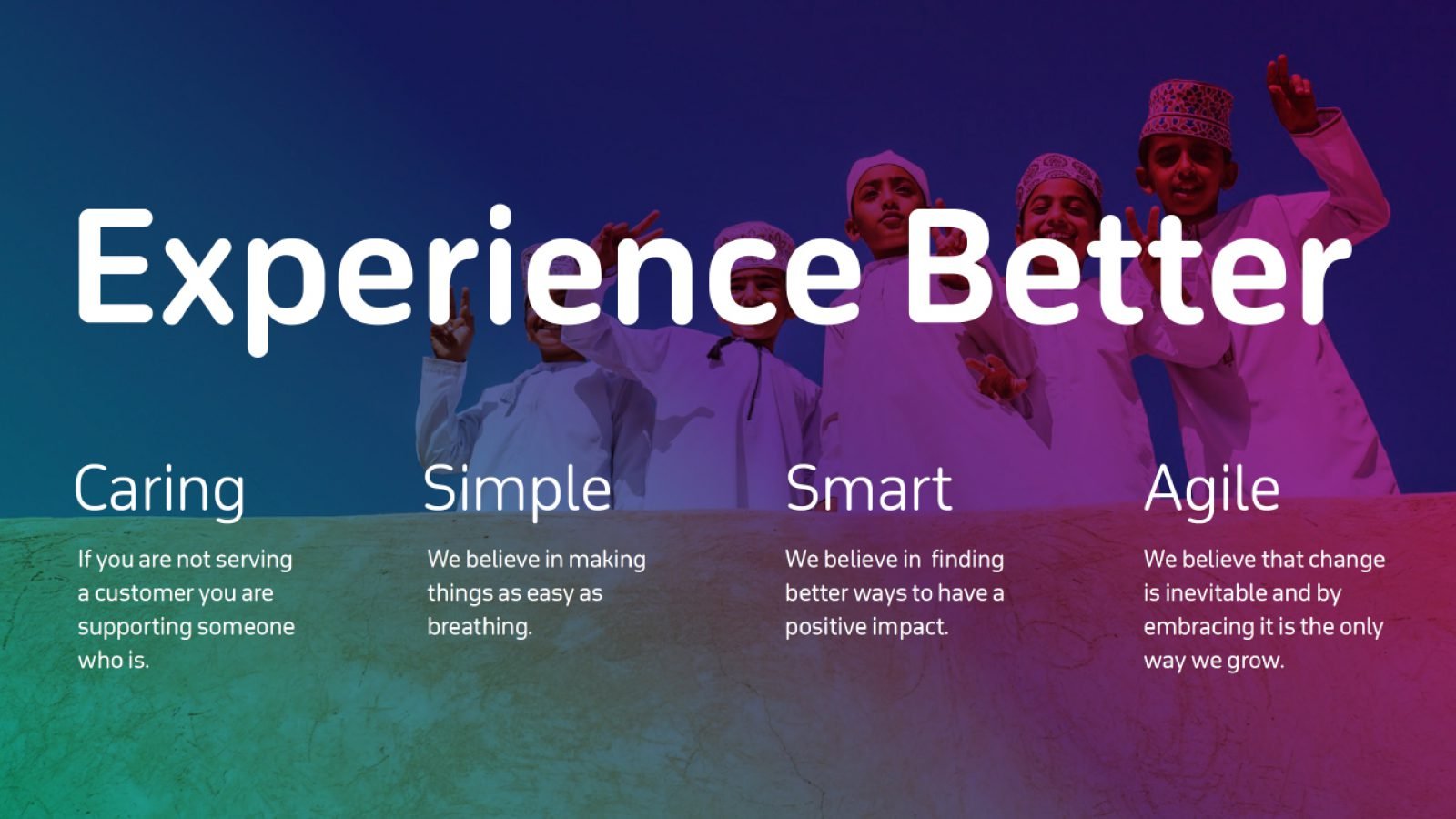 Experience Better

Caring

If you are not serving a customer you are supporting someone who is.

Simple

We believe in making things as easy as breathing.

Smart

We believe in finding better ways to have a positive impact.

Agile

We believe that change is inevitable and by embracing it is the only way we grow.